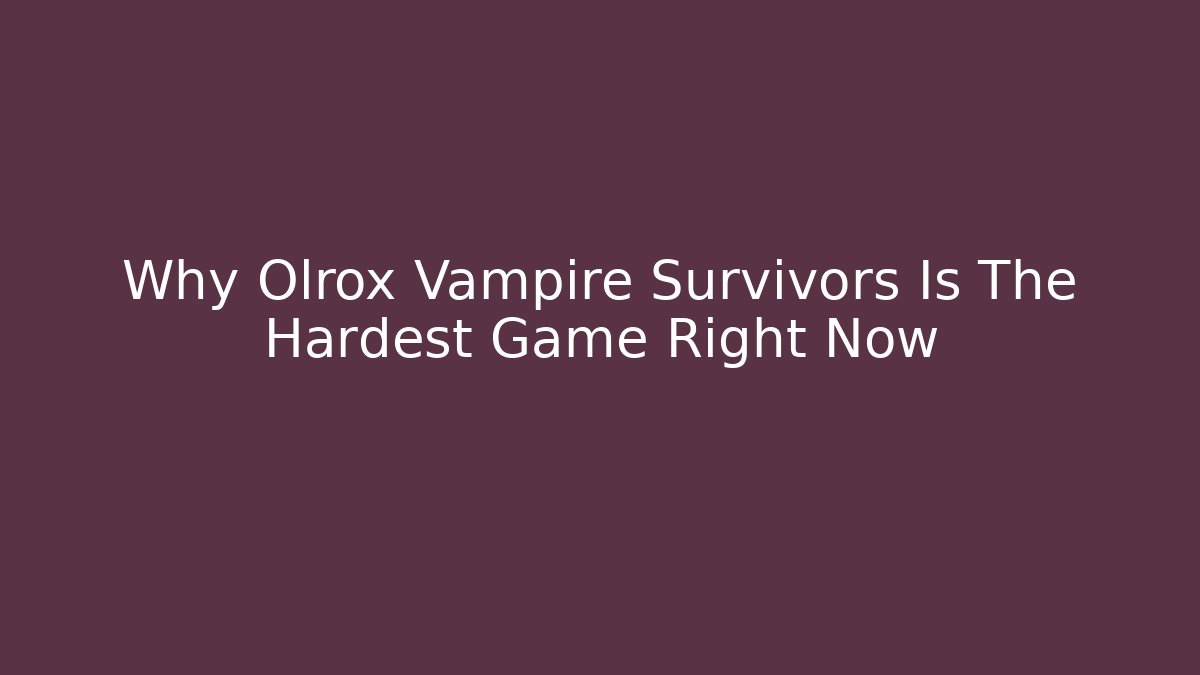 Why Olrox Vampire Survivors Is The Hardest Game Right Now